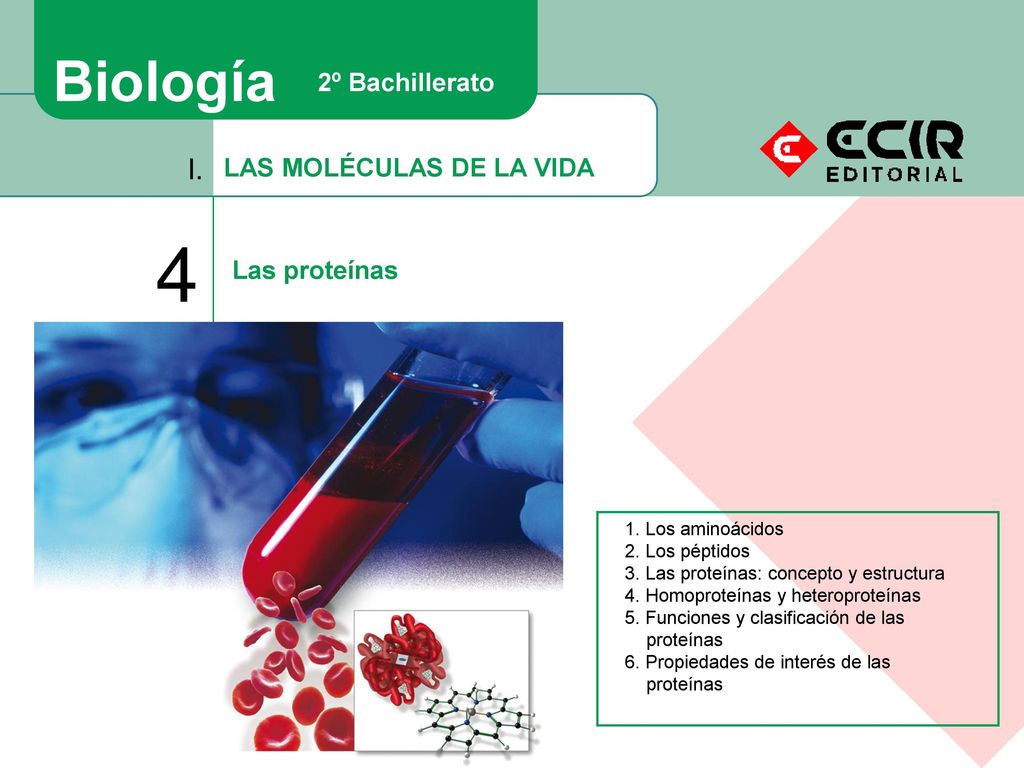 Biología 2º Bachillerato

I. LAS MOLÉCULAS DE LA VIDA

ECIR EDITORIAL

4 Las proteínas

1. Los aminoácidos
2. Los péptidos
3. Las proteínas: concepto y estructura
4. Homoproteínas y heteroproteínas
5. Funciones y clasificación de las proteínas
6. Propiedades de interés de las proteínas